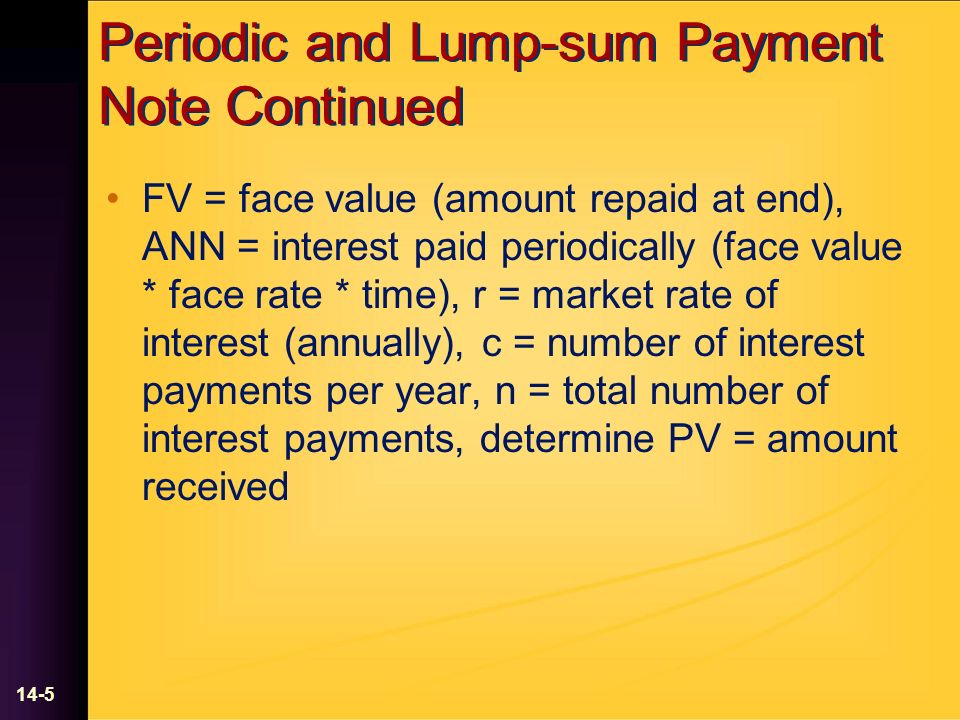 Periodic and Lump-sum Payment Note Continued

• FV = face value (amount repaid at end), ANN = interest paid periodically (face value * face rate * time), r = market rate of interest (annually), c = number of interest payments per year, n = total number of interest payments, determine PV = amount received

14-5